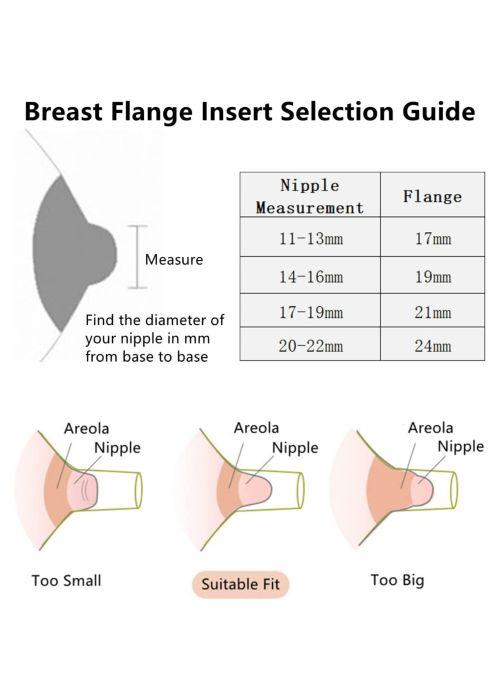 Breast Flange Insert Selection Guide

Measure

Find the diameter of your nipple in mm from base to base

| Nipple Measurement | Flange |
|---|---|
| 11-13mm | 17mm |
| 14-16mm | 19mm |
| 17-19mm | 21mm |
| 20-22mm | 24mm |

Areola
Nipple

Too Small

Areola
Nipple

Suitable Fit

Areola
Nipple

Too Big